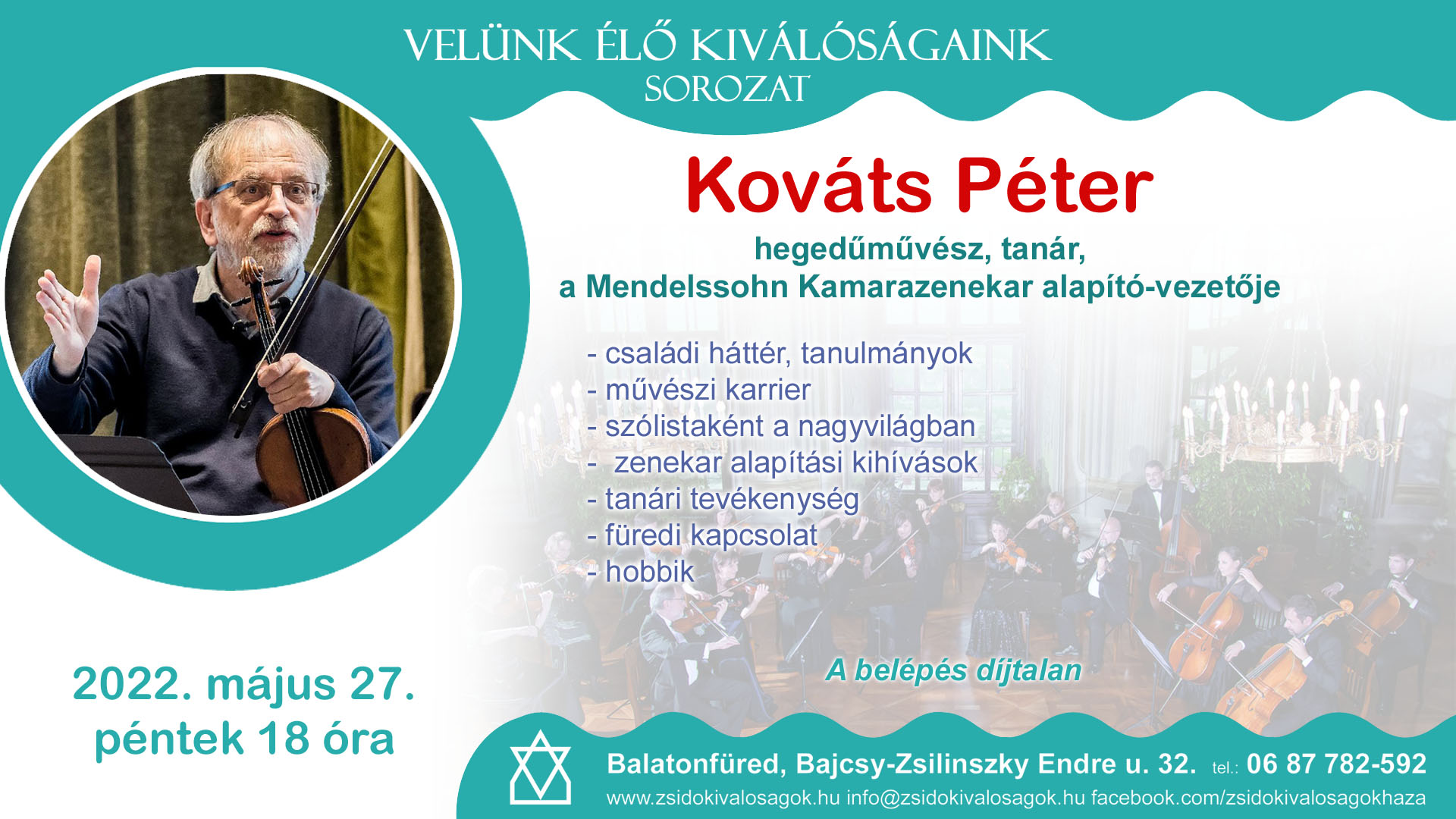 VELÜNK ÉLŐ KIVÁLÓSÁGAINK
SOROZAT

Kováts Péter

hegedűművész, tanár,
a Mendelssohn Kamarazenekar alapító-vezetője

- családi háttér, tanulmányok
- művészi karrier
- szólistaként a nagyvilágban
- zenekar alapítási kihívások
- tanári tevékenység
- füredi kapcsolat
- hobbik

A belépés díjtalan

2022. május 27.
péntek 18 óra

Balatonfüred, Bajcsy-Zsilinszky Endre u. 32. tel.: 06 87 782-592
www.zsidokivalosagok.hu info@zsidokivalosagok.hu facebook.com/zsidokivalosagokhaza